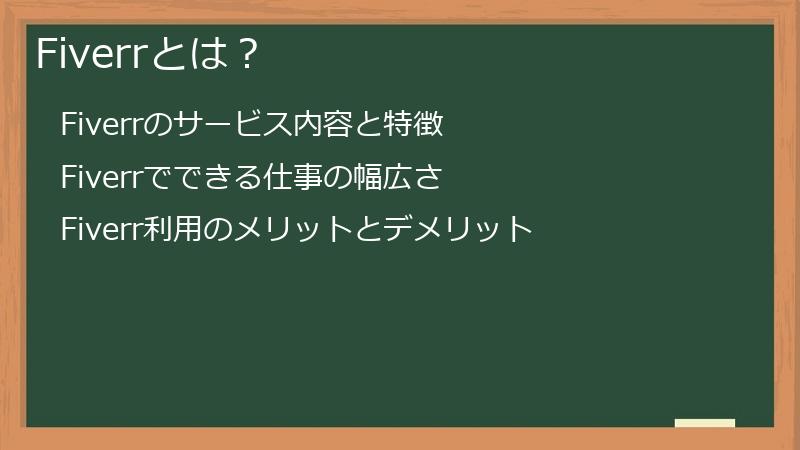 Fiverrとは？

Fiverrのサービス内容と特徴

Fiverrでできる仕事の幅広さ

Fiverr利用のメリットとデメリット